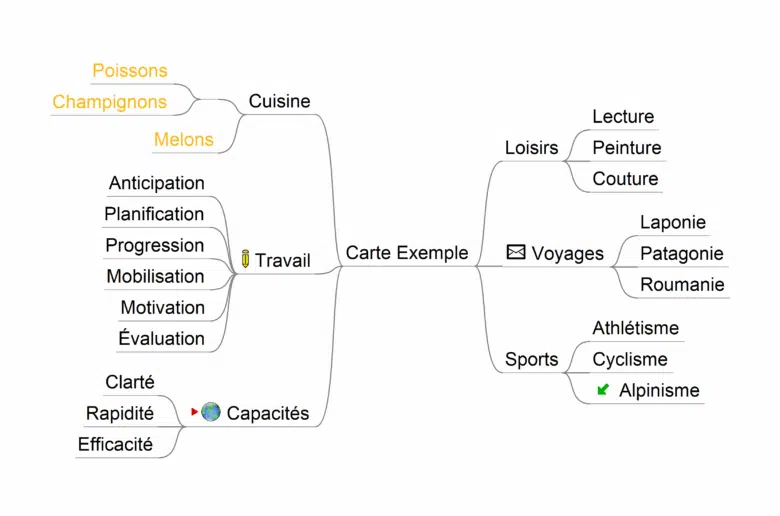 Carte Exemple

Cuisine
Poissons
Champignons
Melons

Travail
Anticipation
Planification
Progression
Mobilisation
Motivation
Évaluation

Capacités
Clarté
Rapidité
Efficacité

Loisirs
Lecture
Peinture
Couture

Voyages
Laponie
Patagonie
Roumanie

Sports
Athlétisme
Cyclisme
Alpinisme